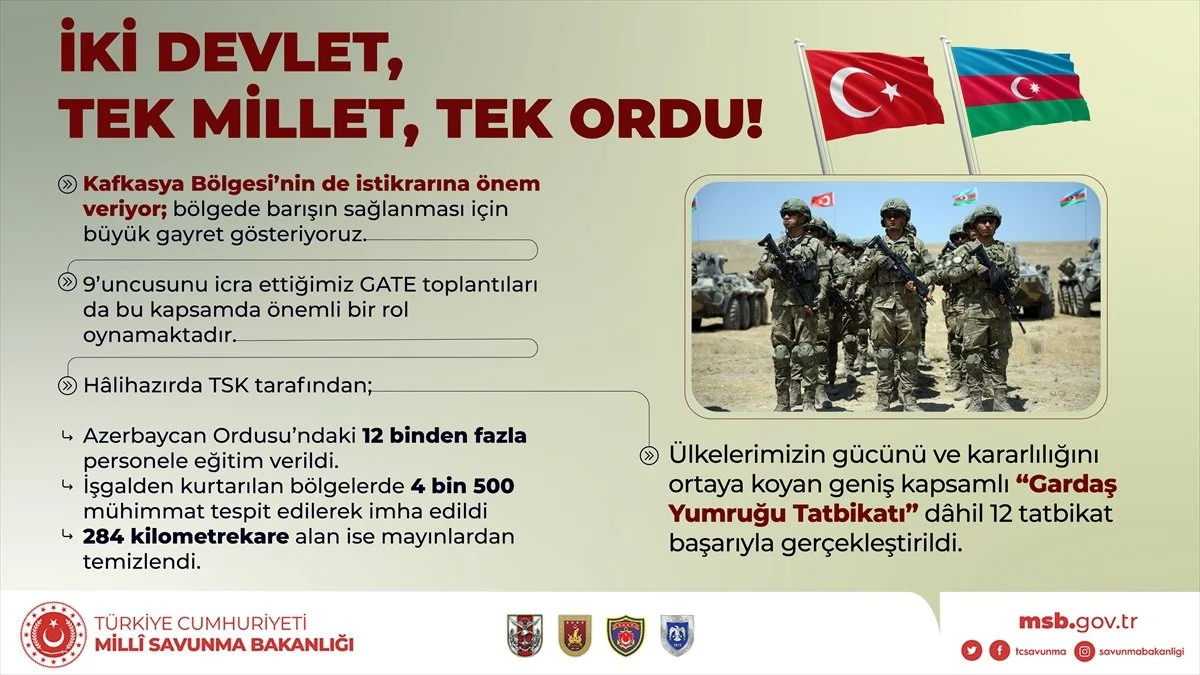 İKİ DEVLET, TEK MİLLET, TEK ORDU!

Kafkasya Bölgesi'nin de istikrarına önem veriyor; bölgede barışın sağlanması için büyük gayret gösteriyoruz.

9'uncusunu icra ettiğimiz GATE toplantıları da bu kapsamda önemli bir rol oynamaktadır.

Hâlihazırda TSK tarafından;

Azerbaycan Ordusu'ndaki 12 binden fazla personele eğitim verildi.

İşgalden kurtarılan bölgelerde 4 bin 500 mühimmat tespit edilerek imha edildi

284 kilometrekare alan ise mayınlardan temizlendi.

Ülkelerimizin gücünü ve kararlılığını ortaya koyan geniş kapsamlı "Gardaş Yumruğu Tatbikatı" dâhil 12 tatbikat başarıyla gerçekleştirildi.

TÜRKİYE CUMHURİYETİ
MİLLÎ SAVUNMA BAKANLIĞI

msb.gov.tr
tcsavunma
savunmabakanligi